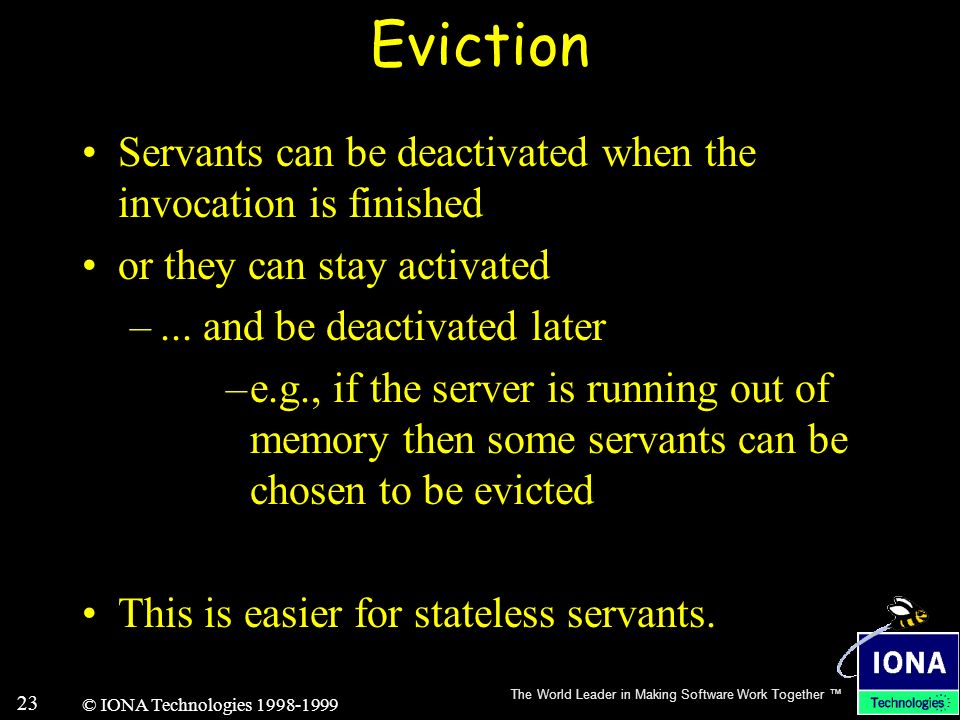 Eviction

• Servants can be deactivated when the invocation is finished

• or they can stay activated

– ... and be deactivated later

–e.g., if the server is running out of memory then some servants can be chosen to be evicted

• This is easier for stateless servants.

23 © IONA Technologies 1998-1999

The World Leader in Making Software Work Together ™

IONA Technologies